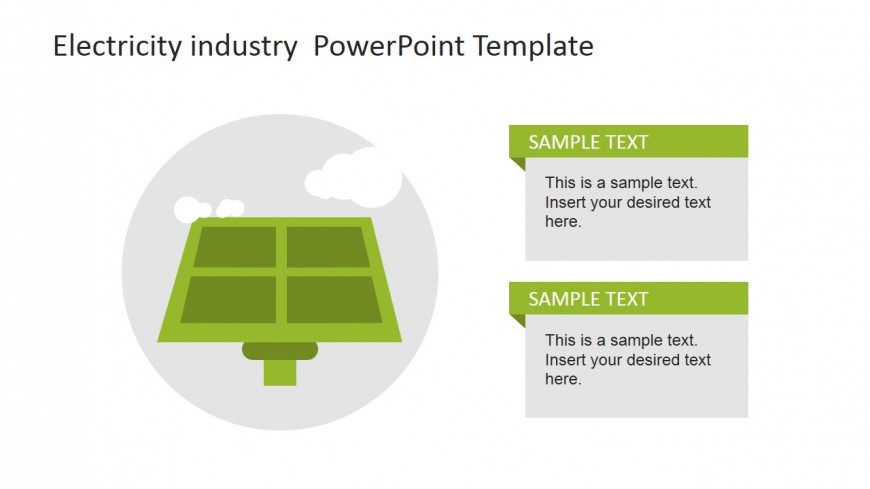 Electricity industry  PowerPoint Template

SAMPLE TEXT

This is a sample text. Insert your desired text here.

SAMPLE TEXT

This is a sample text. Insert your desired text here.